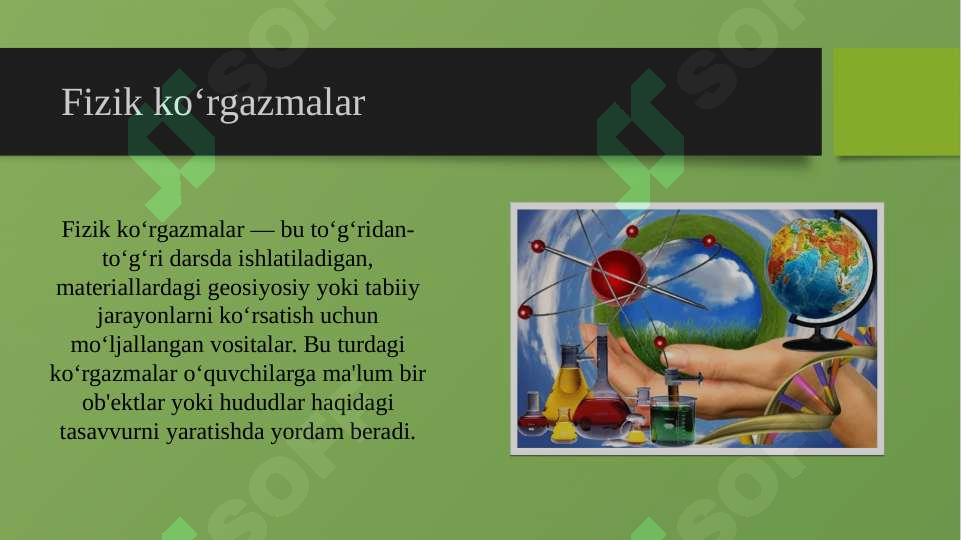 Fizik ko‘rgazmalar

Fizik ko‘rgazmalar — bu to‘g‘ridan-to‘g‘ri darsda ishlatiladigan, materiallardagi geosiyosiy yoki tabiiy jarayonlarni ko‘rsatish uchun mo‘ljallangan vositalar. Bu turdagi ko‘rgazmalar o‘quvchilarga ma'lum bir ob'ektlar yoki hududlar haqidagi tasavvurni yaratishda yordam beradi.